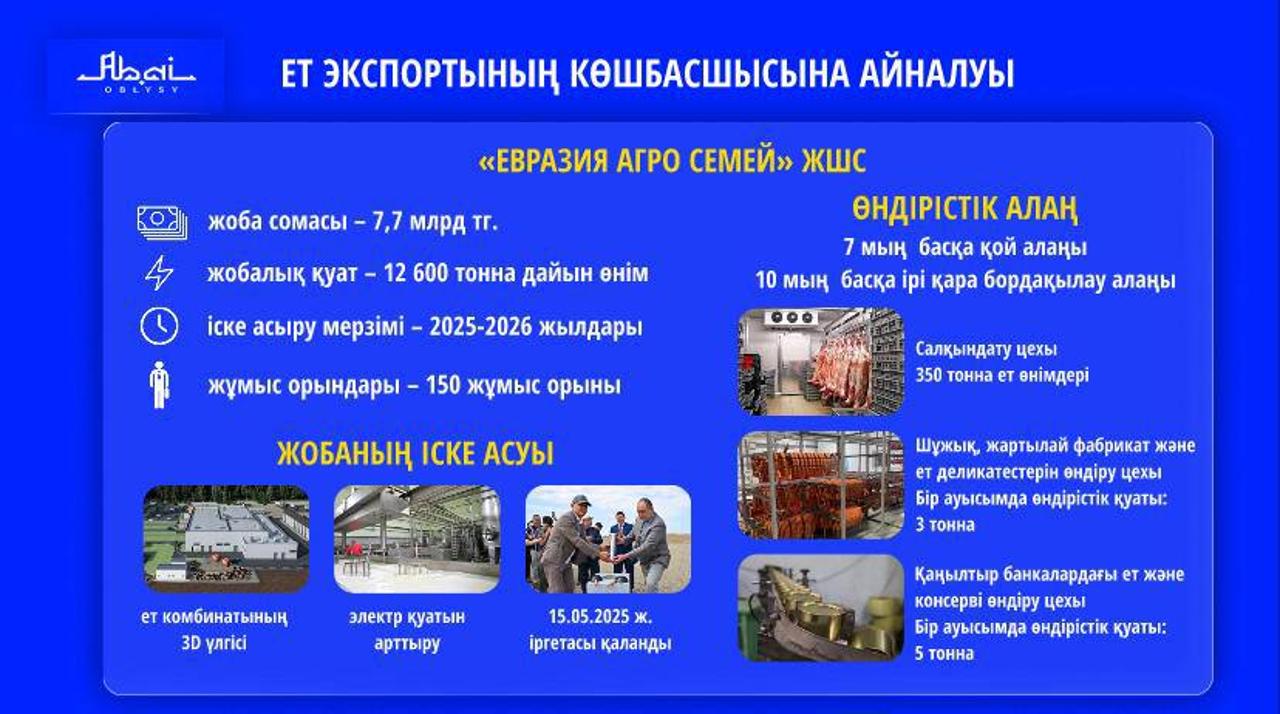 Abai
OBLYSY

ЕТ ЭКСПОРТЫНЫҢ КӨШБАСШЫСЫНА АЙНАЛУЫ

«ЕВРАЗИЯ АГРО СЕМЕЙ» ЖШС

жоба сомасы – 7,7 млрд тг.

жобалық қуат – 12 600 тонна дайын өнім

іске асыру мерзімі – 2025-2026 жылдары

жұмыс орындары – 150 жұмыс орыны

ЖОБАНЫҢ ІСКЕ АСУЫ

ет комбинатының 3D үлгісі

электр қуатын арттыру

15.05.2025 ж. іргетасы қаланды

ӨНДІРІСТІК АЛАҢ

7 мың басқа қой алаңы

10 мың басқа ірі қара бордақылау алаңы

Салқындату цехы
350 тонна ет өнімдері

Шұжық, жартылай фабрикат және ет деликатестерін өндіру цехы
Бір ауысымда өндірістік қуаты:
3 тонна

Қаңылтыр банкалардағы ет және консерві өндіру цехы
Бір ауысымда өндірістік қуаты:
5 тонна